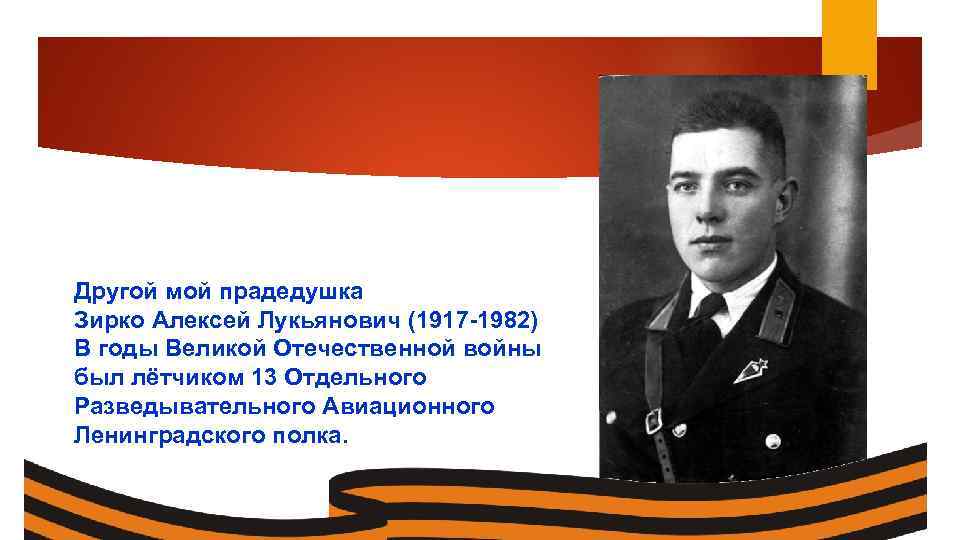 Другой мой прадедушка
Зирко Алексей Лукьянович (1917-1982)
В годы Великой Отечественной войны был лётчиком 13 Отдельного Разведывательного Авиационного Ленинградского полка.